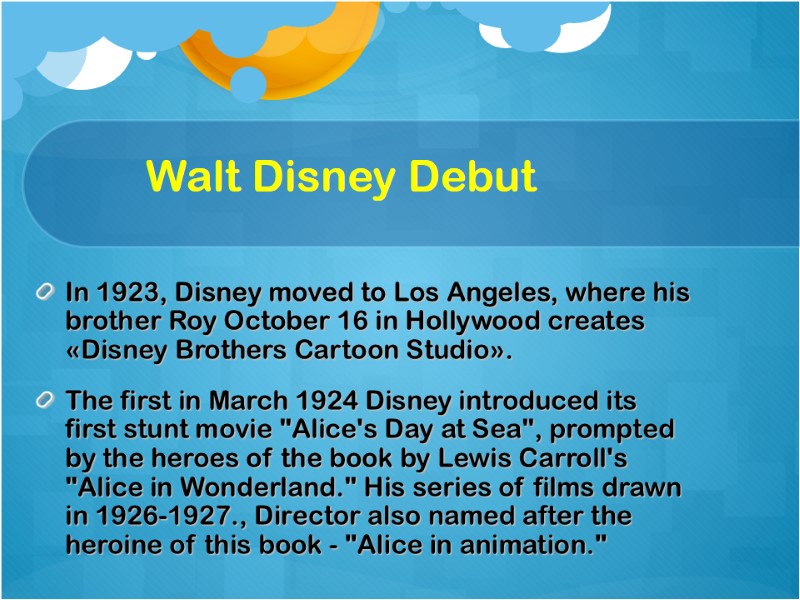 Walt Disney Debut

In 1923, Disney moved to Los Angeles, where his brother Roy October 16 in Hollywood creates «Disney Brothers Cartoon Studio».

The first in March 1924 Disney introduced its first stunt movie "Alice's Day at Sea", prompted by the heroes of the book by Lewis Carroll's "Alice in Wonderland." His series of films drawn in 1926-1927., Director also named after the heroine of this book - "Alice in animation."